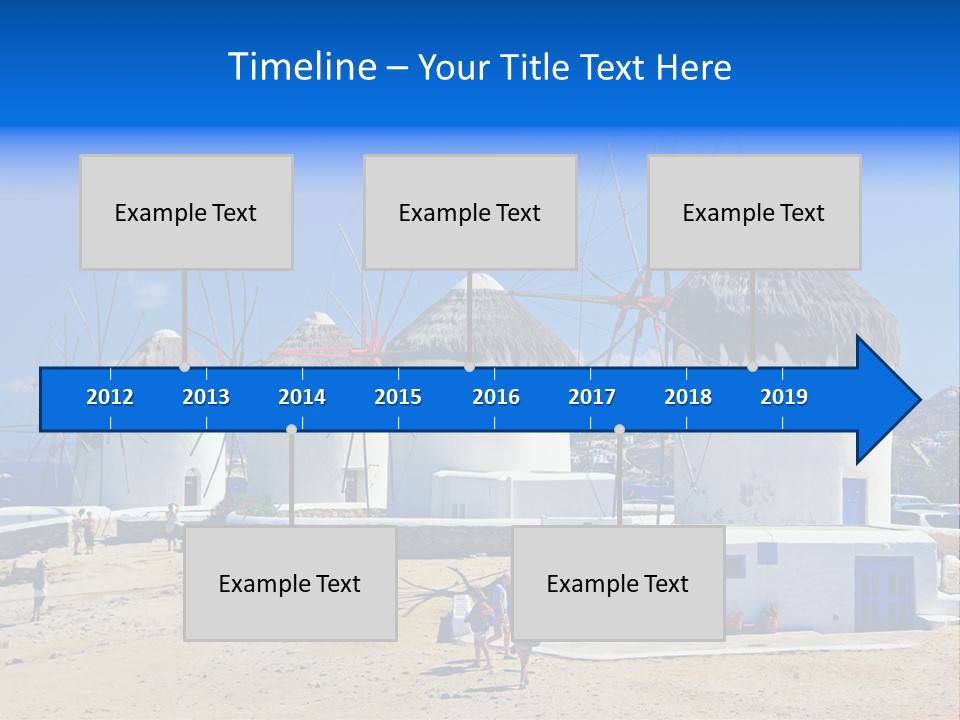 Timeline – Your Title Text Here

Example Text

Example Text

Example Text

2012 2013 2014 2015 2016 2017 2018 2019

Example Text

Example Text